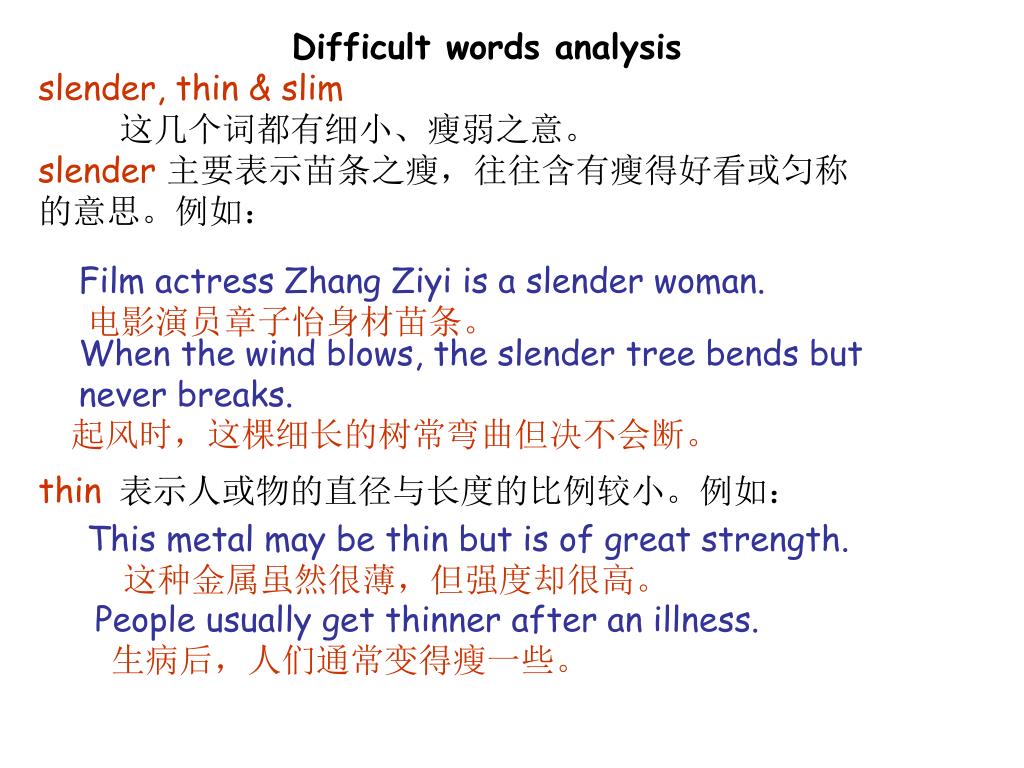 Difficult words analysis

slender, thin & slim

这几个词都有细小、瘦弱之意。

slender 主要表示苗条之瘦，往往含有瘦得好看或匀称的意思。例如：

Film actress Zhang Ziyi is a slender woman.
电影演员章子怡身材苗条。

When the wind blows, the slender tree bends but never breaks.
起风时，这棵细长的树常弯曲但决不会断。

thin 表示人或物的直径与长度的比例较小。例如：

This metal may be thin but is of great strength.
这种金属虽然很薄，但强度却很高。

People usually get thinner after an illness.
生病后，人们通常变得瘦一些。